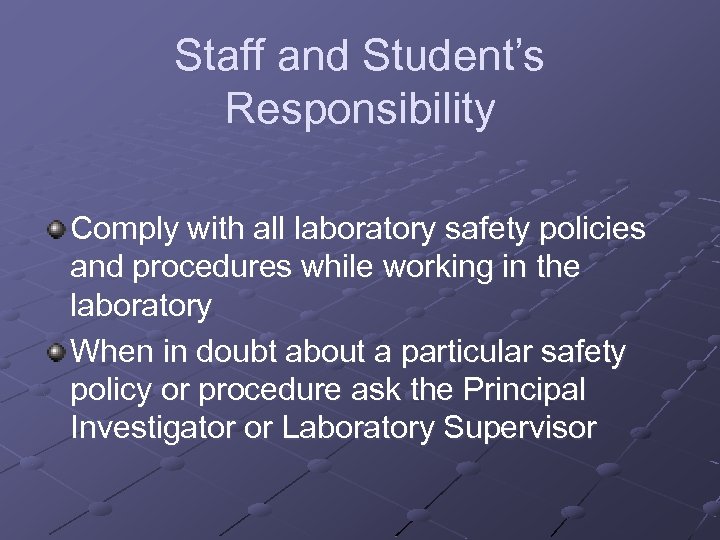 Staff and Student's Responsibility

Comply with all laboratory safety policies and procedures while working in the laboratory

When in doubt about a particular safety policy or procedure ask the Principal Investigator or Laboratory Supervisor